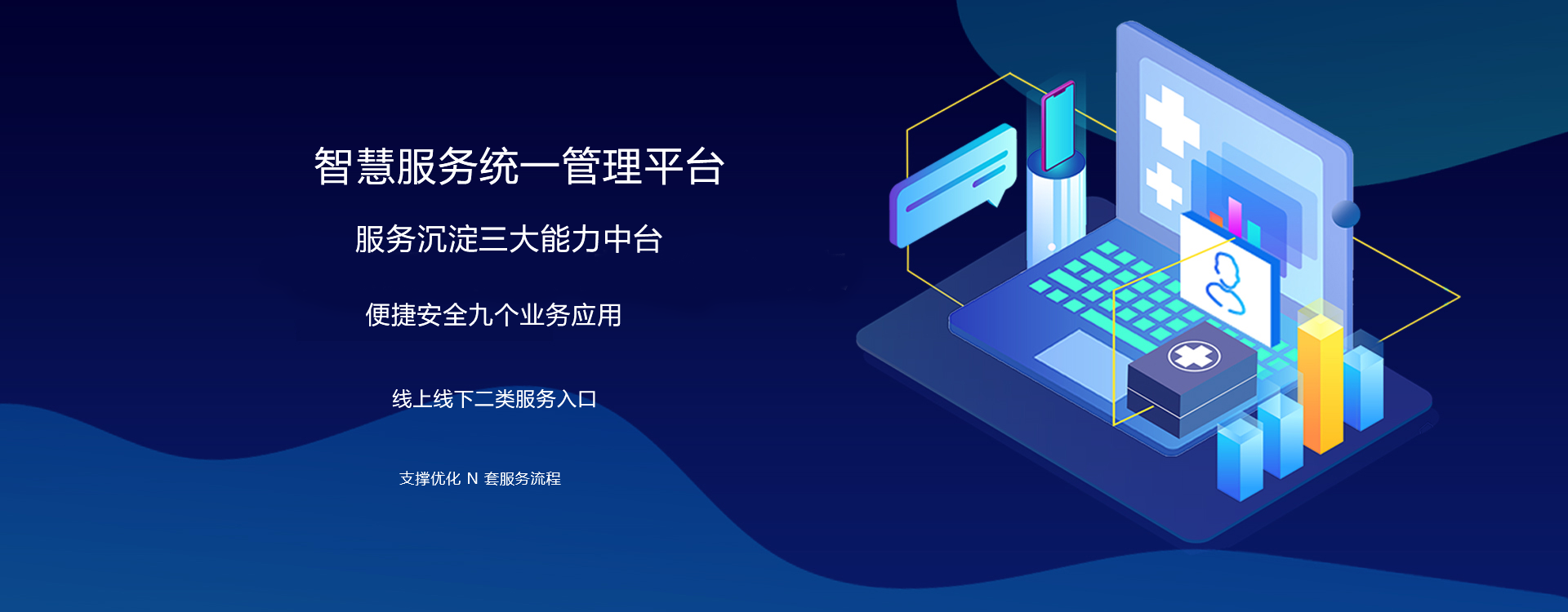 智慧服务统一管理平台

服务沉淀三大能力中台

便捷安全九个业务应用

线上线下二类服务入口

支撑优化 N 套服务流程